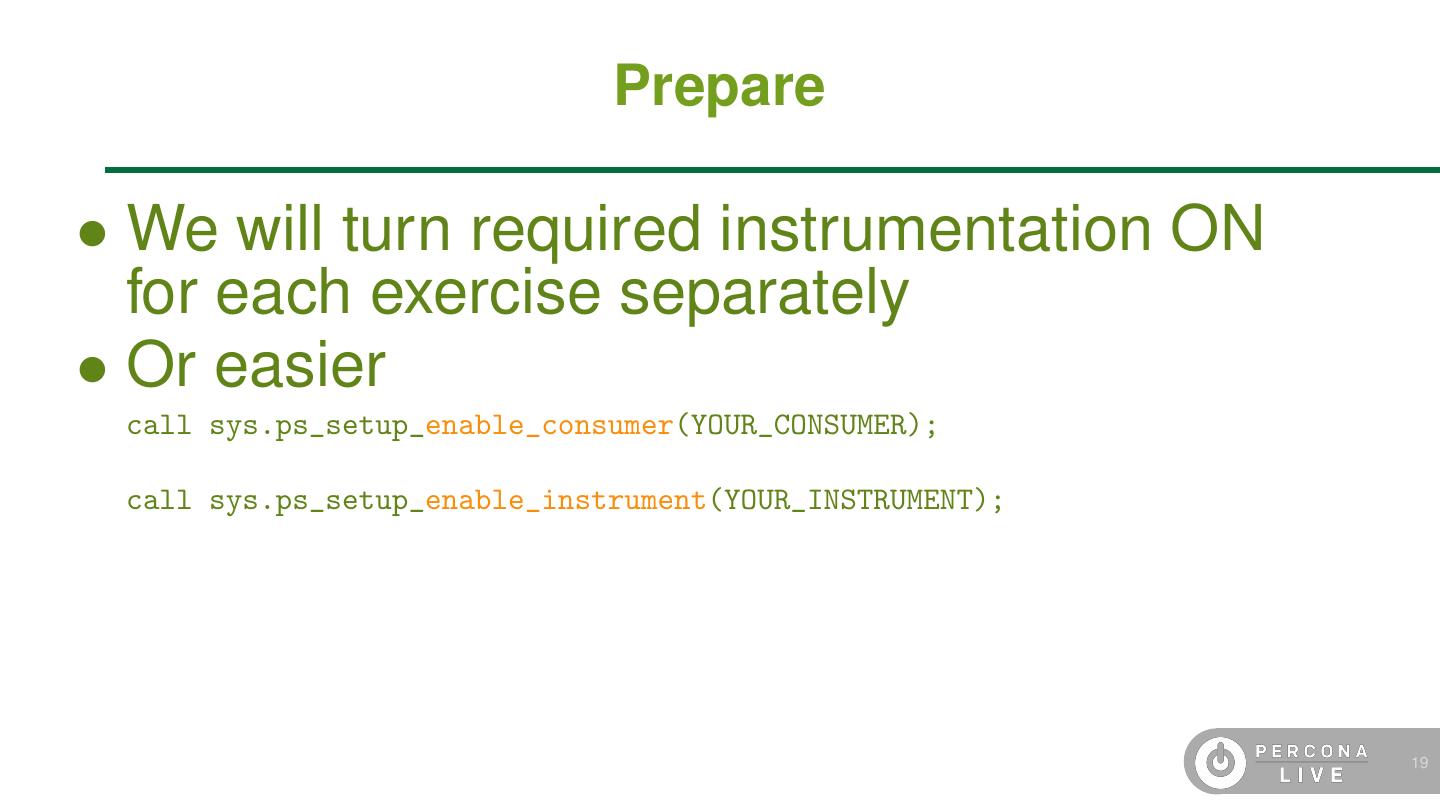 Prepare

• We will turn required instrumentation ON for each exercise separately
• Or easier

call sys.ps_setup_enable_consumer(YOUR_CONSUMER);

call sys.ps_setup_enable_instrument(YOUR_INSTRUMENT);

PERCONA LIVE

19